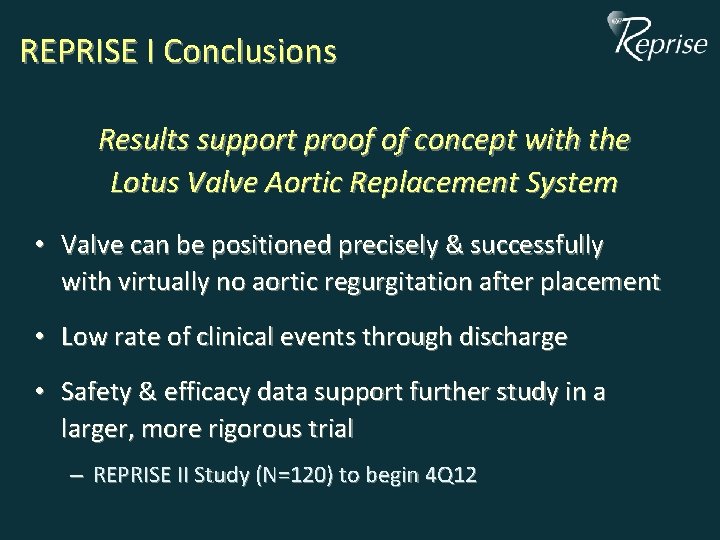 REPRISE I Conclusions

Reprise

Results support proof of concept with the Lotus Valve Aortic Replacement System

• Valve can be positioned precisely & successfully with virtually no aortic regurgitation after placement

• Low rate of clinical events through discharge

• Safety & efficacy data support further study in a larger, more rigorous trial

– REPRISE II Study (N=120) to begin 4Q12